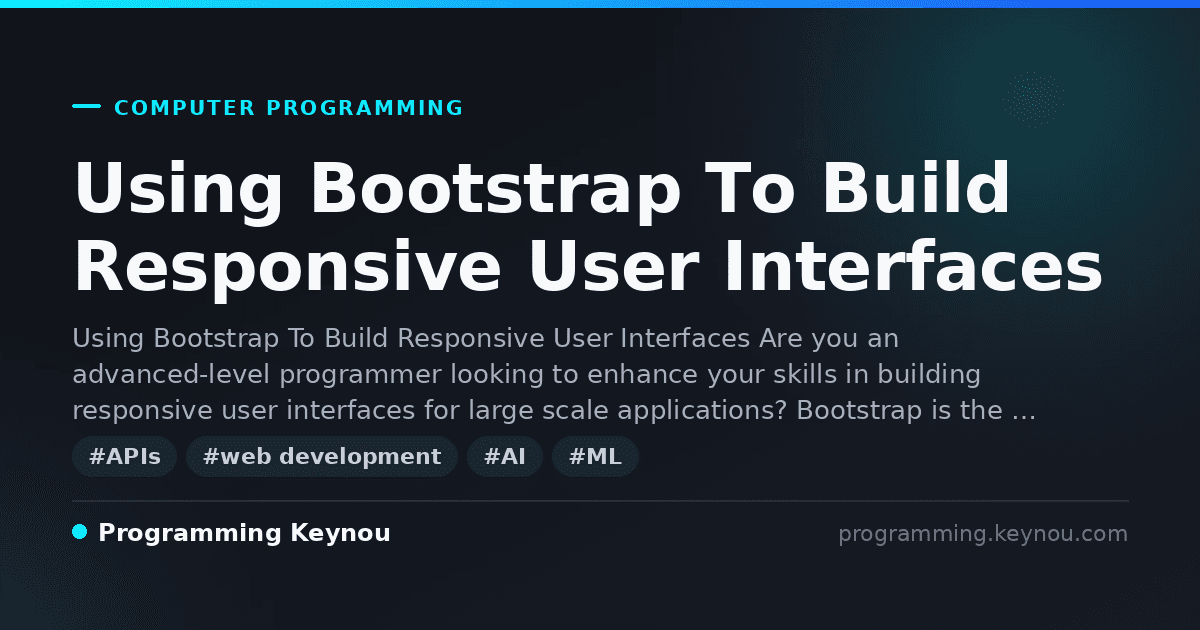 COMPUTER PROGRAMMING

Using Bootstrap To Build Responsive User Interfaces

Using Bootstrap To Build Responsive User Interfaces Are you an advanced-level programmer looking to enhance your skills in building responsive user interfaces for large scale applications? Bootstrap is the …

#APIs #web development #AI #ML

Programming Keynou

programming.keynou.com